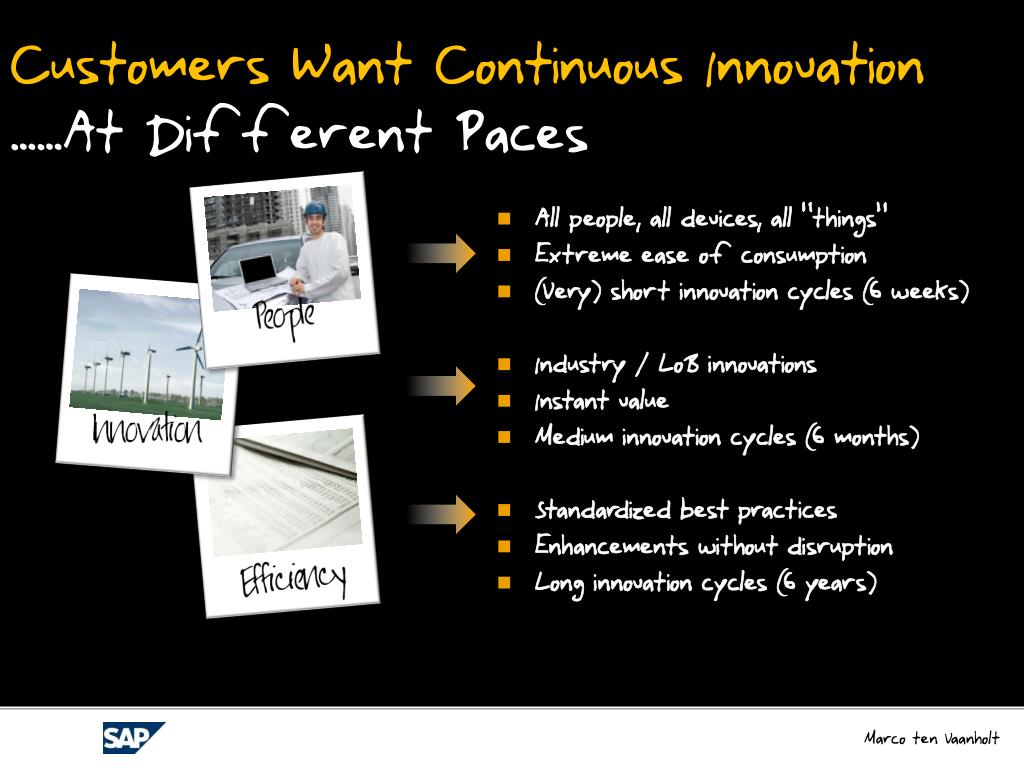 Customers Want Continuous Innovation
......At Different Paces

People

Innovation

Efficiency

- All people, all devices, all "things"
- Extreme ease of consumption
- (Very) short innovation cycles (6 weeks)

- Industry / LoB innovations
- Instant value
- Medium innovation cycles (6 months)

- Standardized best practices
- Enhancements without disruption
- Long innovation cycles (6 years)

SAP

Marco ten Vaanholt